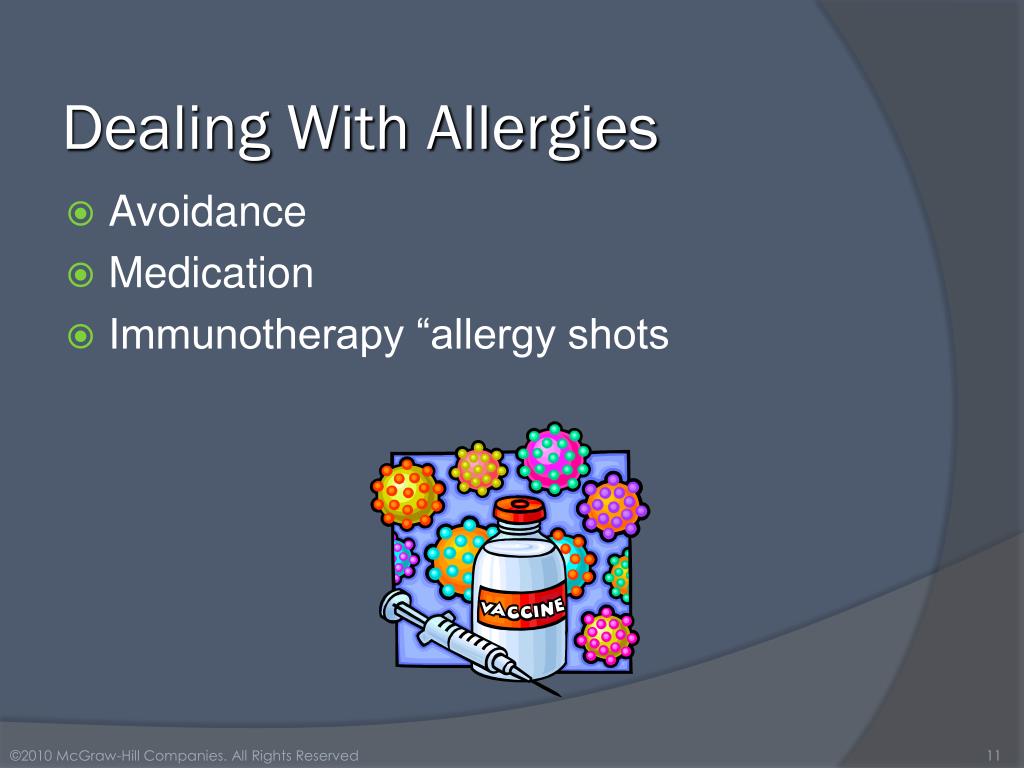 Dealing With Allergies

Avoidance
Medication
Immunotherapy “allergy shots

VACCINE

©2010 McGraw-Hill Companies. All Rights Reserved

11